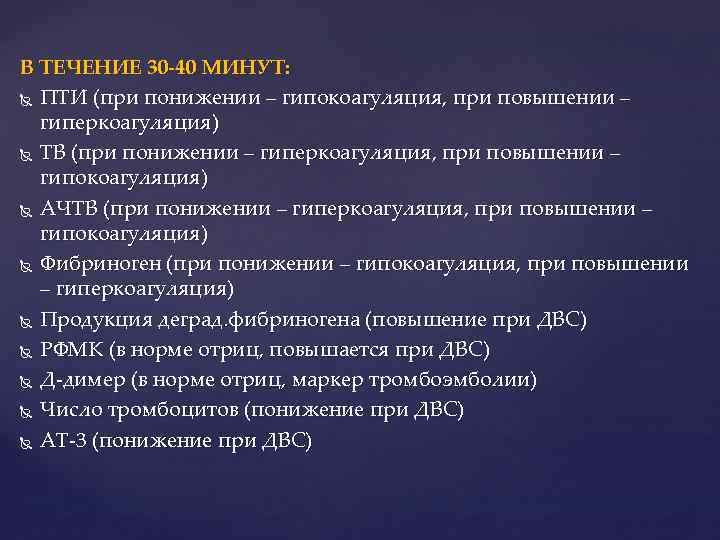 В ТЕЧЕНИЕ 30-40 МИНУТ:

ПТИ (при понижении – гипокоагуляция, при повышении – гиперкоагуляция)

ТВ (при понижении – гиперкоагуляция, при повышении – гипокоагуляция)

АЧТВ (при понижении – гиперкоагуляция, при повышении – гипокоагуляция)

Фибриноген (при понижении – гипокоагуляция, при повышении – гиперкоагуляция)

Продукция деград.фибриногена (повышение при ДВС)

РФМК (в норме отриц, повышается при ДВС)

Д-димер (в норме отриц, маркер тромбоэмболии)

Число тромбоцитов (понижение при ДВС)

АТ-3 (понижение при ДВС)